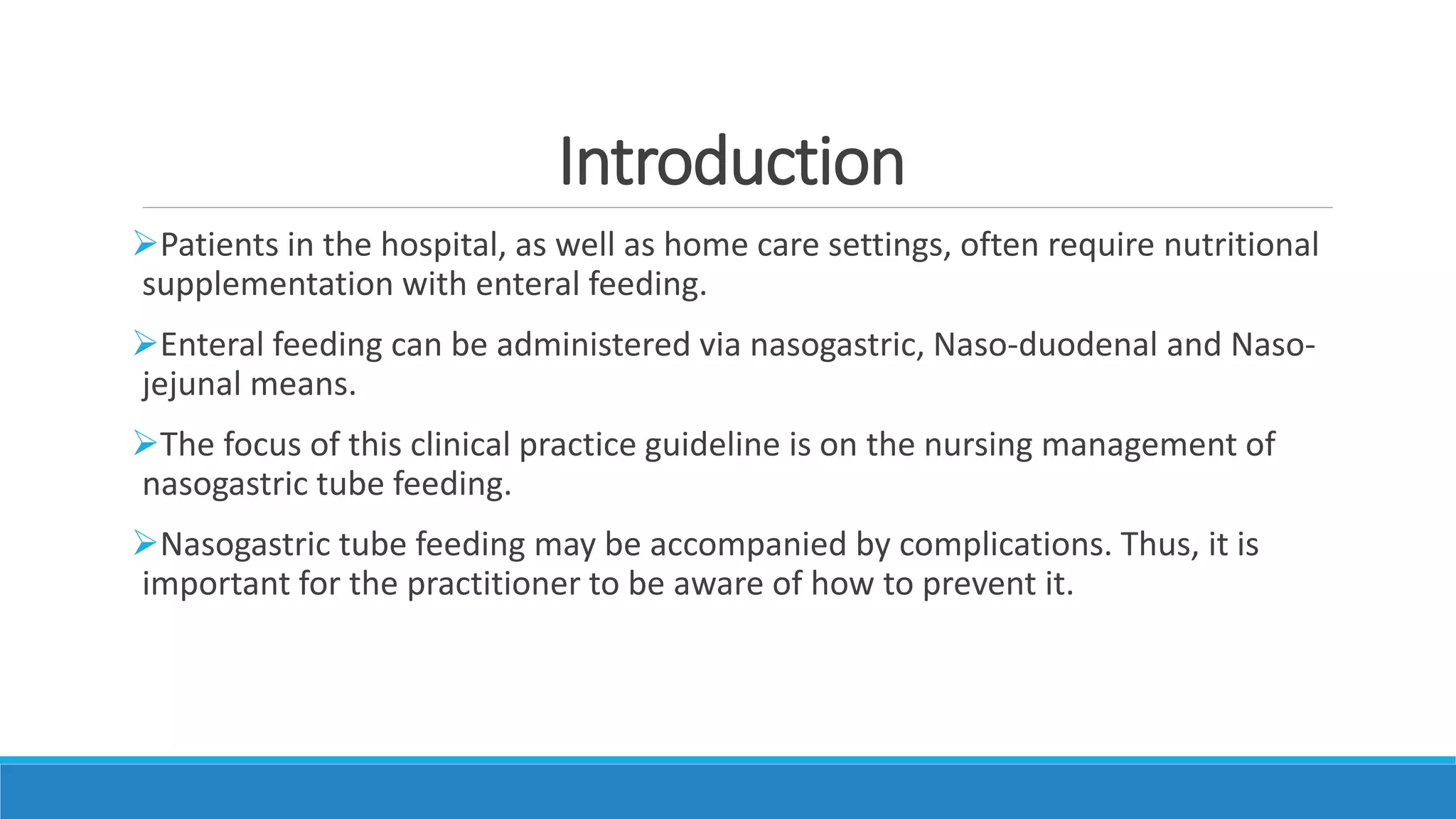 Introduction

➢Patients in the hospital, as well as home care settings, often require nutritional supplementation with enteral feeding.

➢Enteral feeding can be administered via nasogastric, Naso-duodenal and Naso-jejunal means.

➢The focus of this clinical practice guideline is on the nursing management of nasogastric tube feeding.

➢Nasogastric tube feeding may be accompanied by complications. Thus, it is important for the practitioner to be aware of how to prevent it.